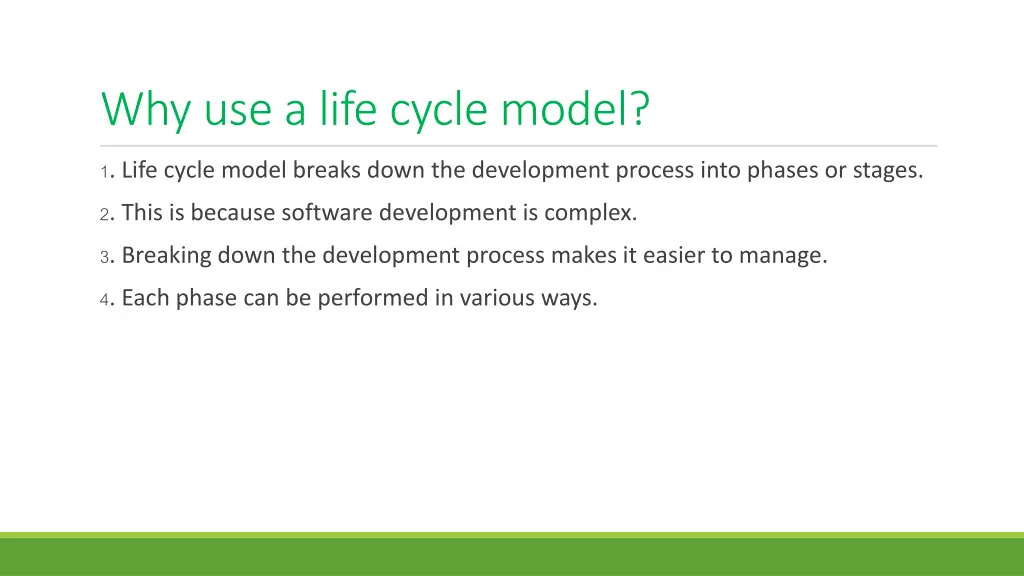 Why use a life cycle model?

1. Life cycle model breaks down the development process into phases or stages.

2. This is because software development is complex.

3. Breaking down the development process makes it easier to manage.

4. Each phase can be performed in various ways.